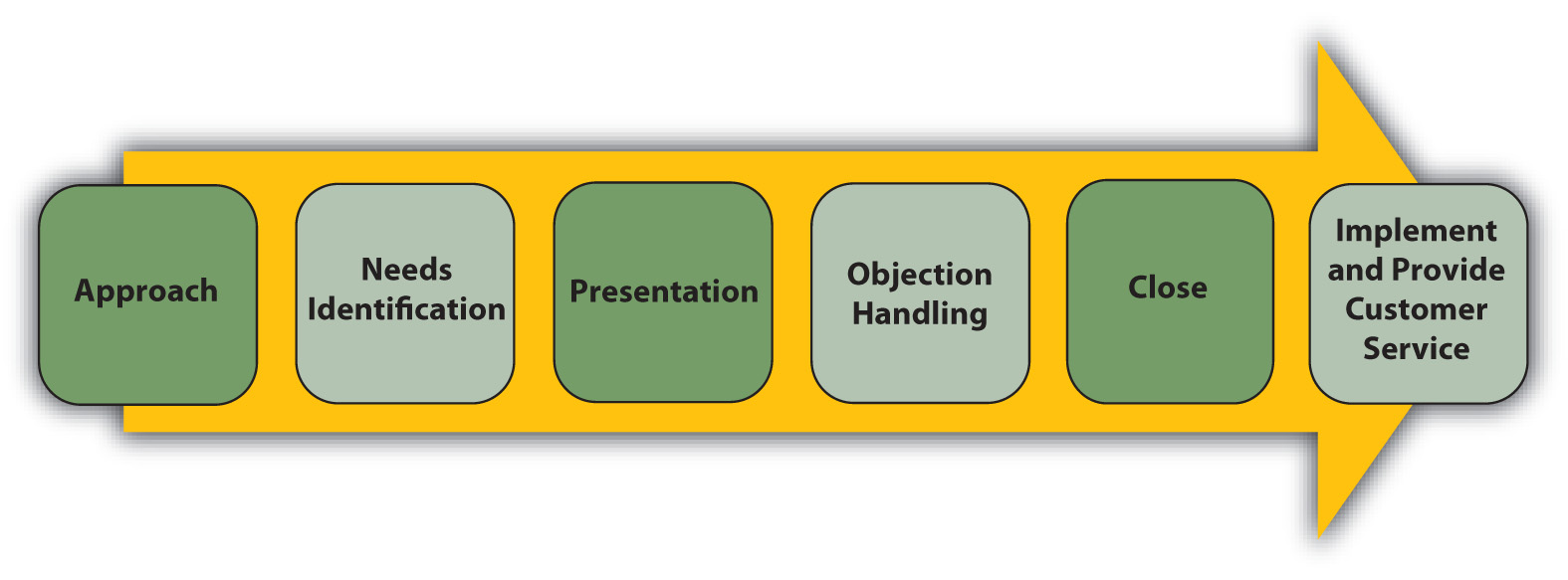 Approach

Needs Identification

Presentation

Objection Handling

Close

Implement and Provide Customer Service